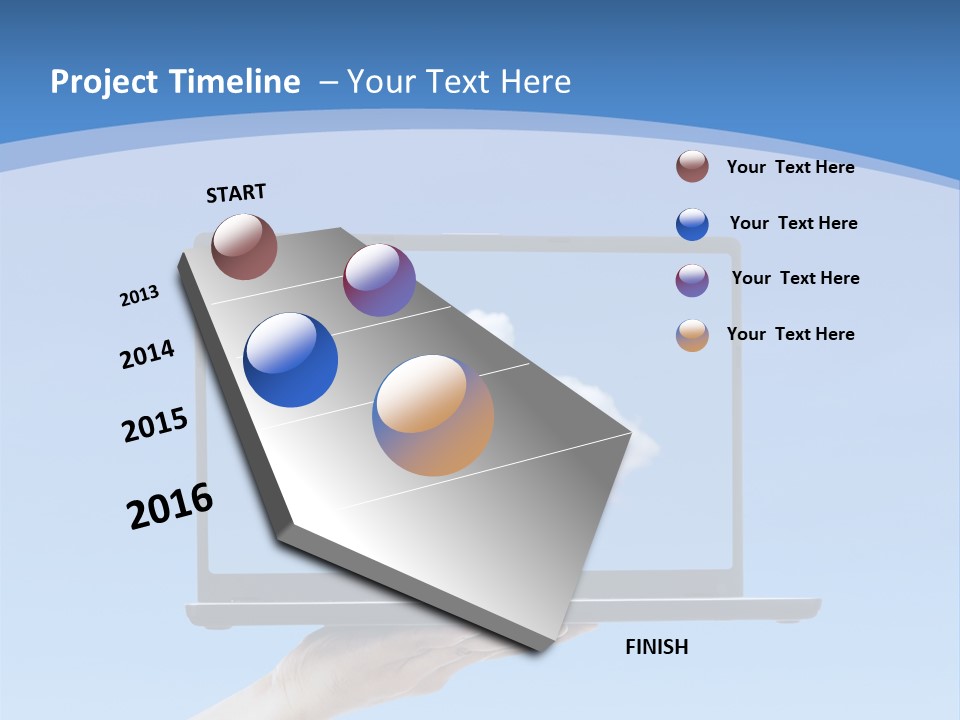 Project Timeline – Your Text Here

START

2013

2014

2015

2016

FINISH

Your Text Here

Your Text Here

Your Text Here

Your Text Here